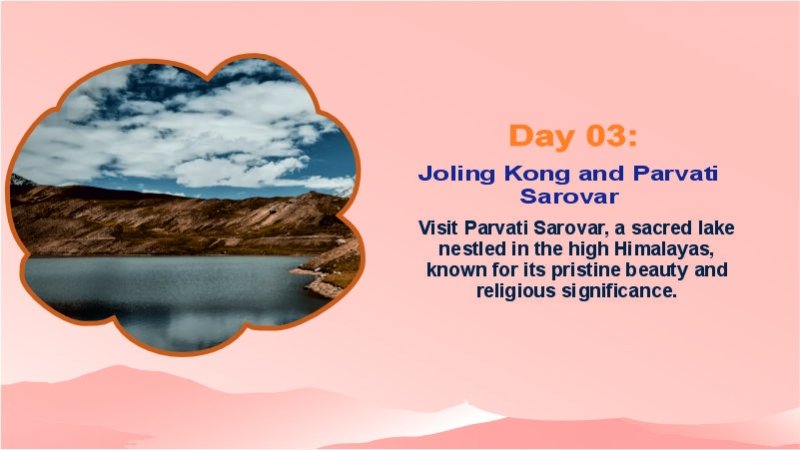 Day 03:

Joling Kong and Parvati Sarovar

Visit Parvati Sarovar, a sacred lake nestled in the high Himalayas, known for its pristine beauty and religious significance.